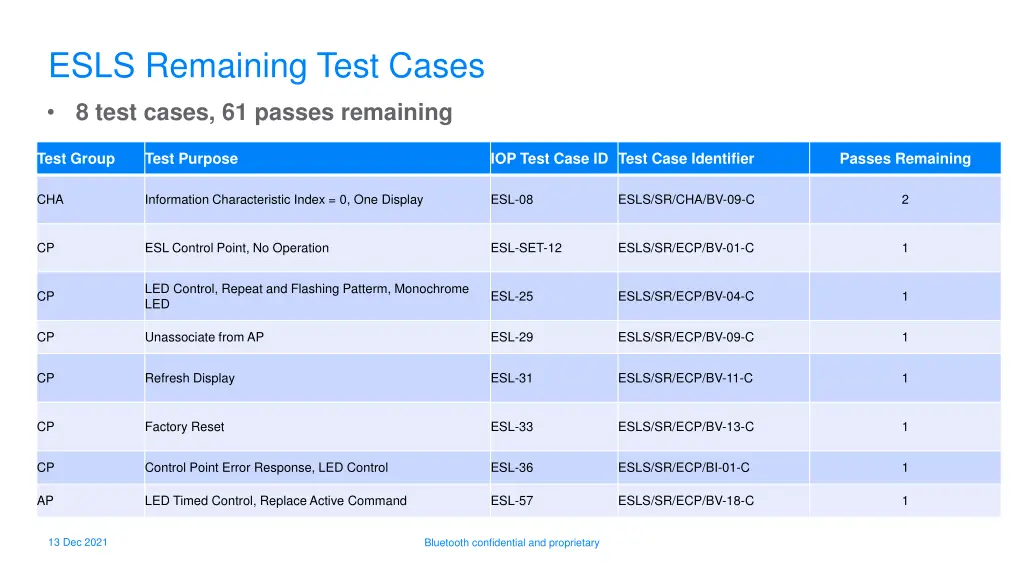 ESLS Remaining Test Cases

• 8 test cases, 61 passes remaining

| Test Group | Test Purpose | IOP Test Case ID | Test Case Identifier | Passes Remaining |
|---|---|---|---|---|
| CHA | Information Characteristic Index = 0, One Display | ESL-08 | ESLS/SR/CHA/BV-09-C | 2 |
| CP | ESL Control Point, No Operation | ESL-SET-12 | ESLS/SR/ECP/BV-01-C | 1 |
| CP | LED Control, Repeat and Flashing Patterm, Monochrome LED | ESL-25 | ESLS/SR/ECP/BV-04-C | 1 |
| CP | Unassociate from AP | ESL-29 | ESLS/SR/ECP/BV-09-C | 1 |
| CP | Refresh Display | ESL-31 | ESLS/SR/ECP/BV-11-C | 1 |
| CP | Factory Reset | ESL-33 | ESLS/SR/ECP/BV-13-C | 1 |
| CP | Control Point Error Response, LED Control | ESL-36 | ESLS/SR/ECP/BI-01-C | 1 |
| AP | LED Timed Control, Replace Active Command | ESL-57 | ESLS/SR/ECP/BV-18-C | 1 |

13 Dec 2021

Bluetooth confidential and proprietary